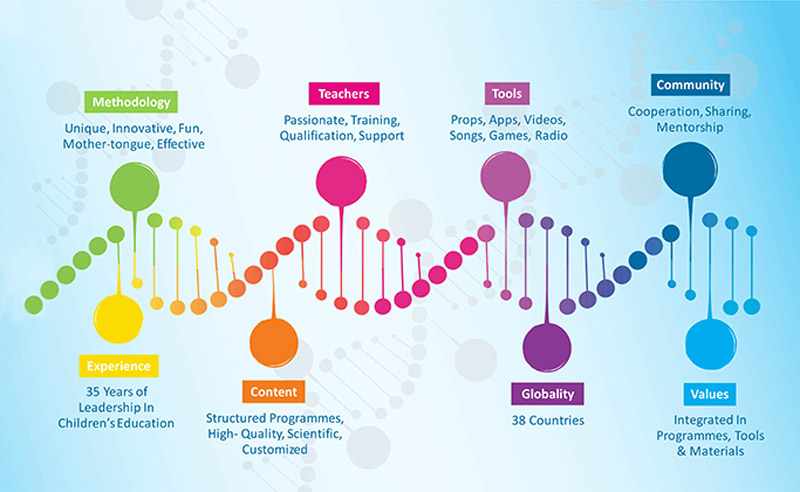 Methodology
Unique, Innovative, Fun, Mother-tongue, Effective

Teachers
Passionate, Training, Qualification, Support

Tools
Props, Apps, Videos, Songs, Games, Radio

Community
Cooperation, Sharing, Mentorship

Experience
35 Years of Leadership In Children's Education

Content
Structured Programmes, High- Quality, Scientific, Customized

Globality
38 Countries

Values
Integrated In Programmes, Tools & Materials